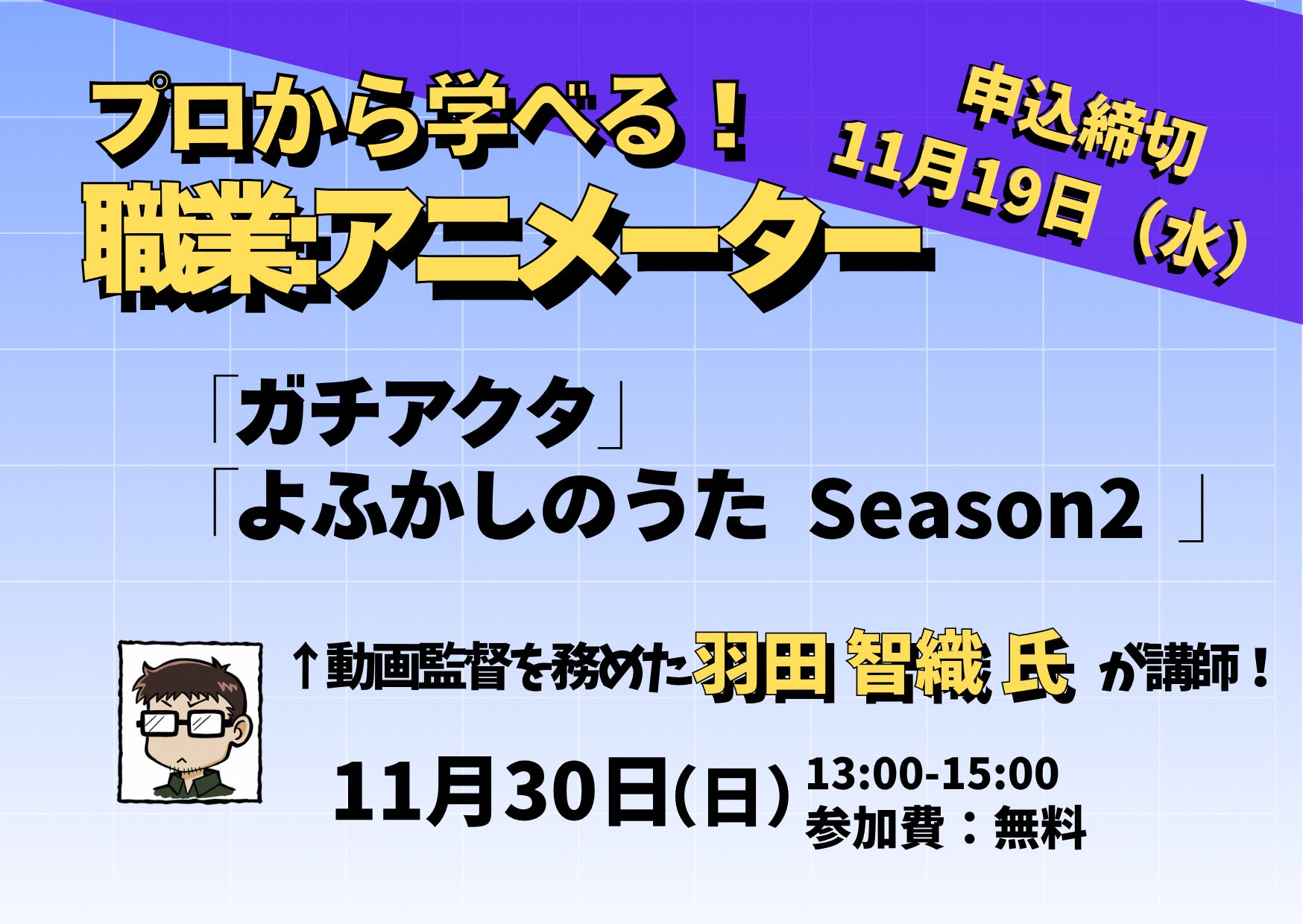 プロから学べる！
職業:アニメーター

申込締切
11月19日（水）

「ガチアクタ」
「よふかしのうた Season2 」

↑動画監督を務めた羽田 智織 氏 が講師！

11月30日(日) 13:00-15:00
参加費：無料